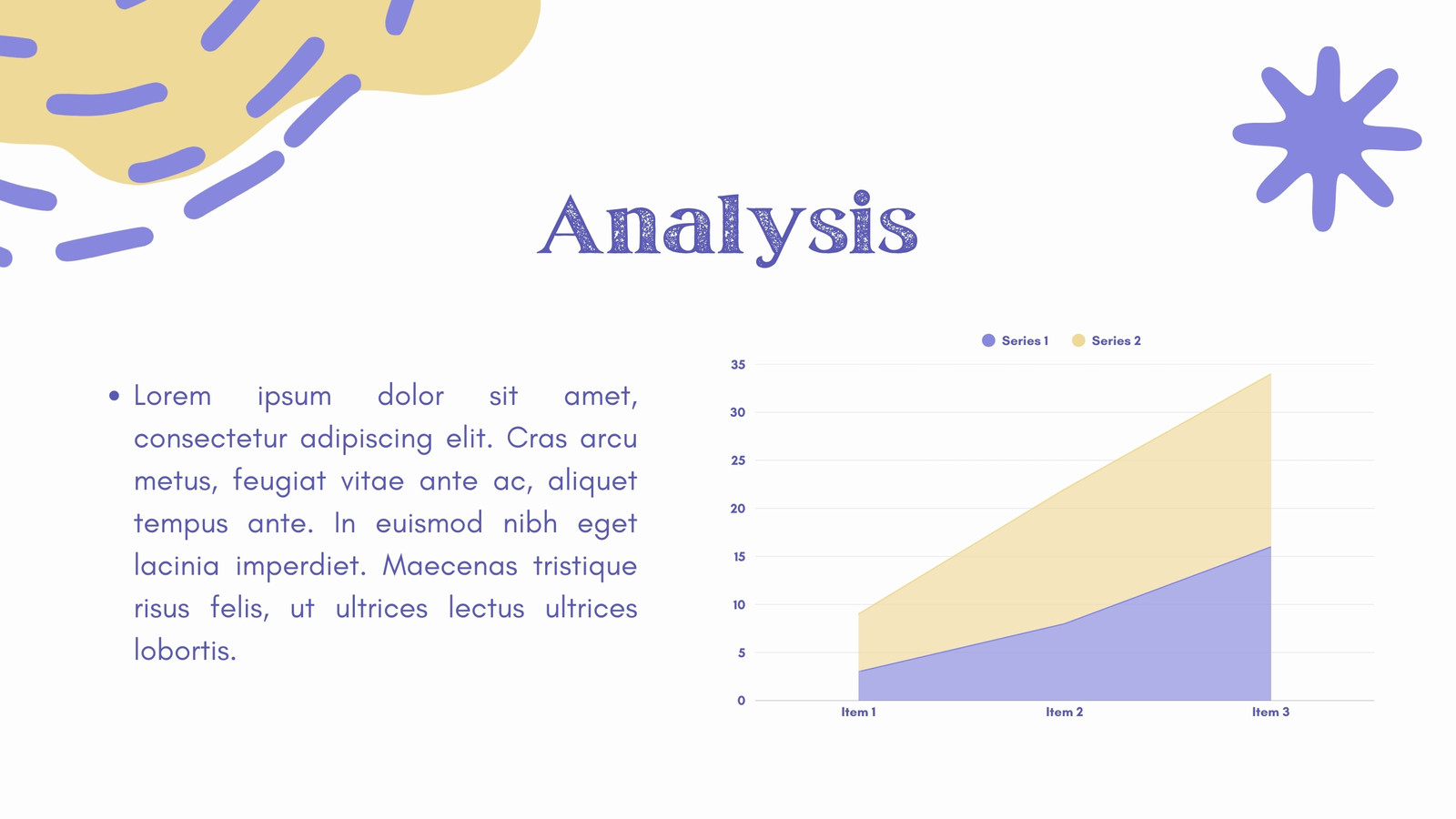 Analysis

• Lorem ipsum dolor sit amet, consectetur adipiscing elit. Cras arcu metus, feugiat vitae ante ac, aliquet tempus ante. In euismod nibh eget lacinia imperdiet. Maecenas tristique risus felis, ut ultrices lectus ultrices lobortis.

Series 1 Series 2

35
30
25
20
15
10
5
0

Item 1 Item 2 Item 3